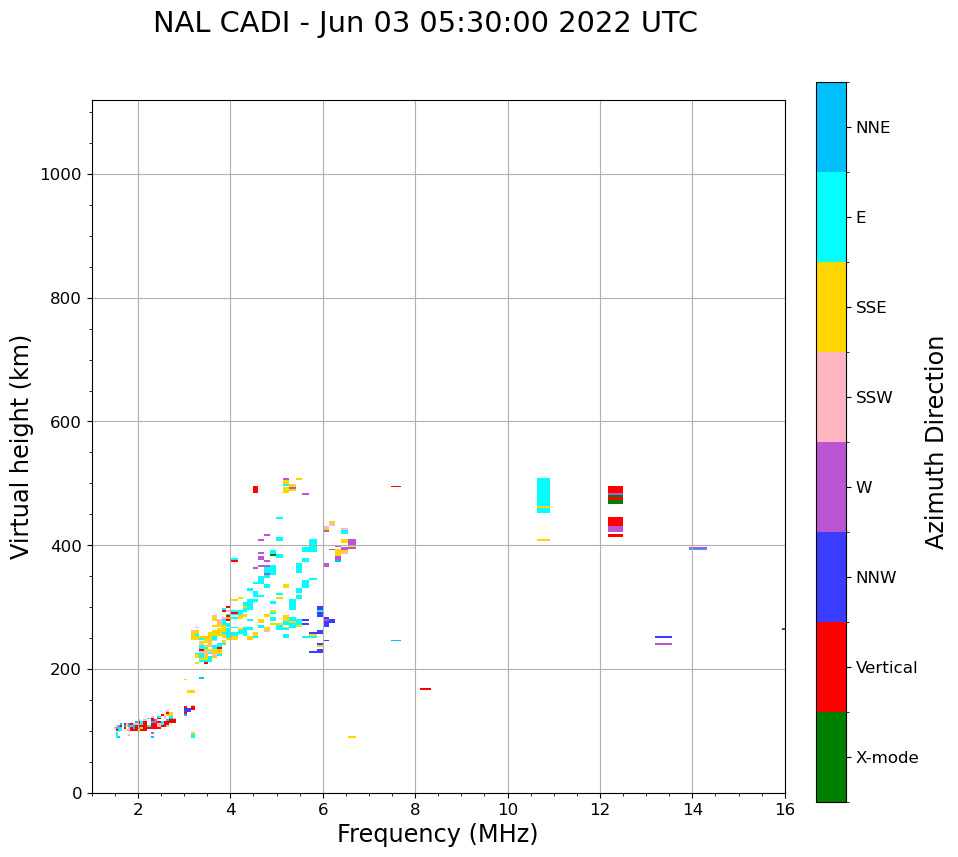 NAL CADI - Jun 03 05:30:00 2022 UTC

Virtual height (km)

1000
800
600
400
200
0

2
4
6
8
10
12
14
16

Frequency (MHz)

NNE
E
SSE
SSW
W
NNW
Vertical
X-mode

Azimuth Direction